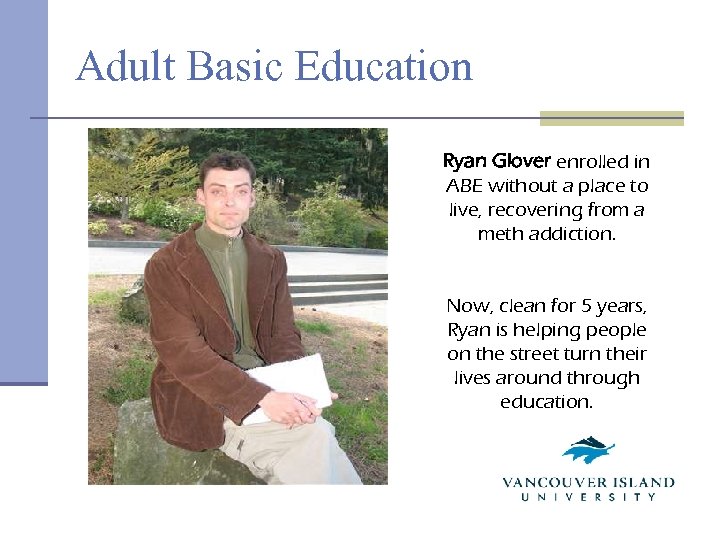 Adult Basic Education

Ryan Glover enrolled in ABE without a place to live, recovering from a meth addiction.

Now, clean for 5 years, Ryan is helping people on the street turn their lives around through education.

VANCOUVER ISLAND
UNIVERSITY